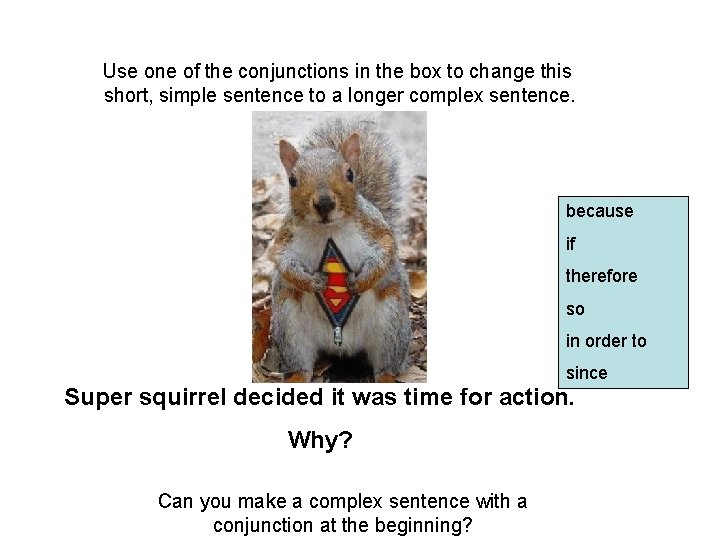 Use one of the conjunctions in the box to change this short, simple sentence to a longer complex sentence.

because
if
therefore
so
in order to
since

Super squirrel decided it was time for action.

Why?

Can you make a complex sentence with a conjunction at the beginning?